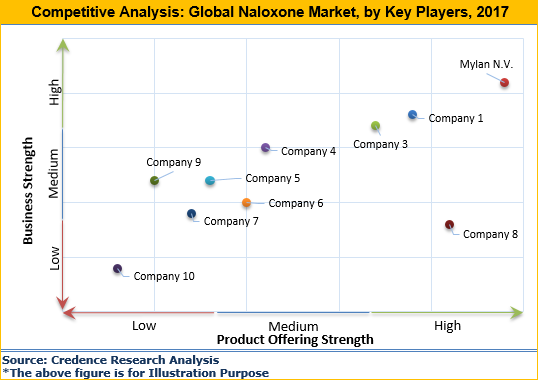 Competitive Analysis: Global Naloxone Market, by Key Players, 2017

Business Strength

High

Medium

Low

Mylan N.V.

Company 1

Company 3

Company 4

Company 9

Company 5

Company 6

Company 7

Company 8

Company 10

Low

Medium

High

Product Offering Strength

Source: Credence Research Analysis
*The above figure is for Illustration Purpose